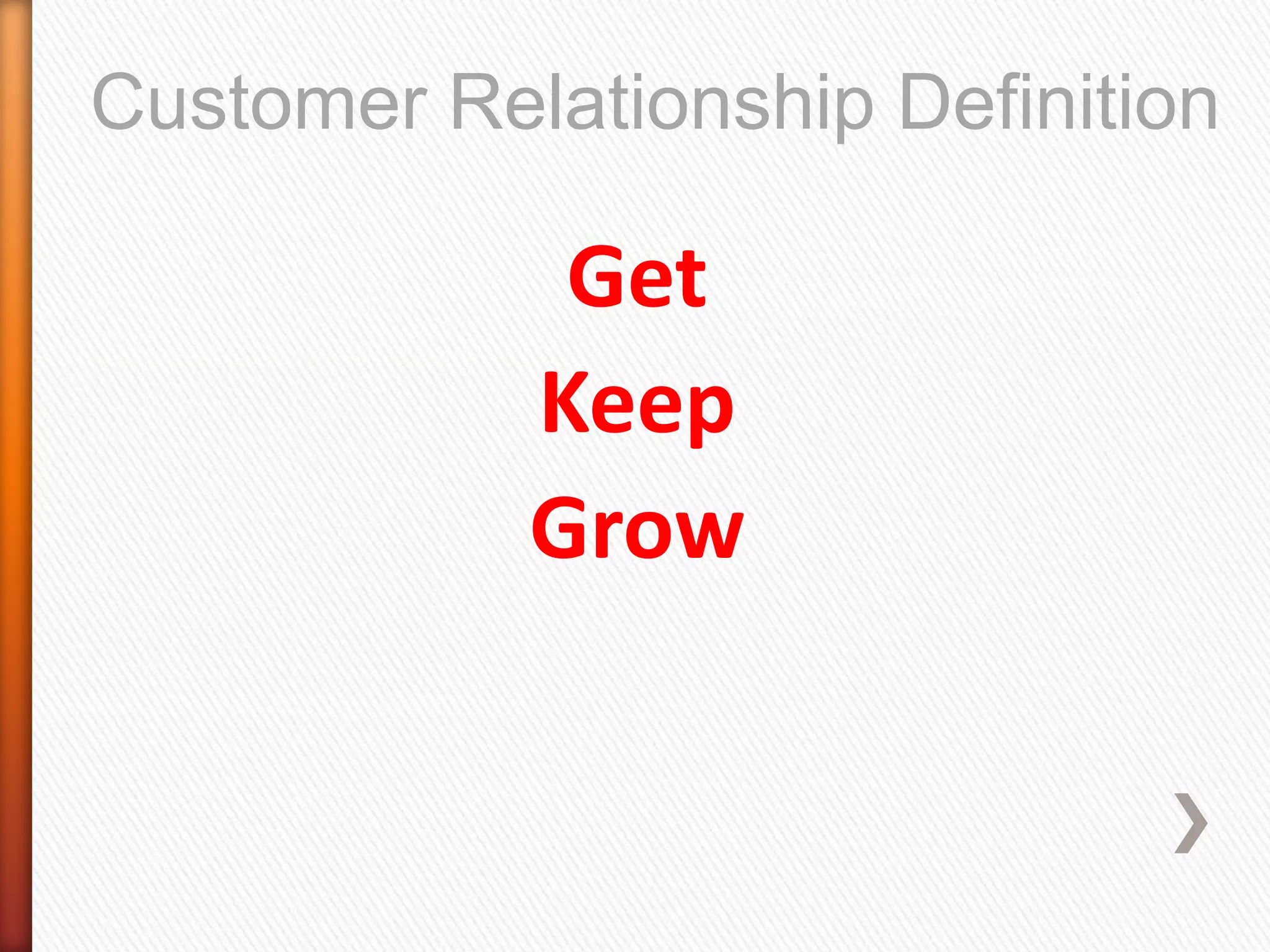 Customer Relationship Definition

Get

Keep

Grow